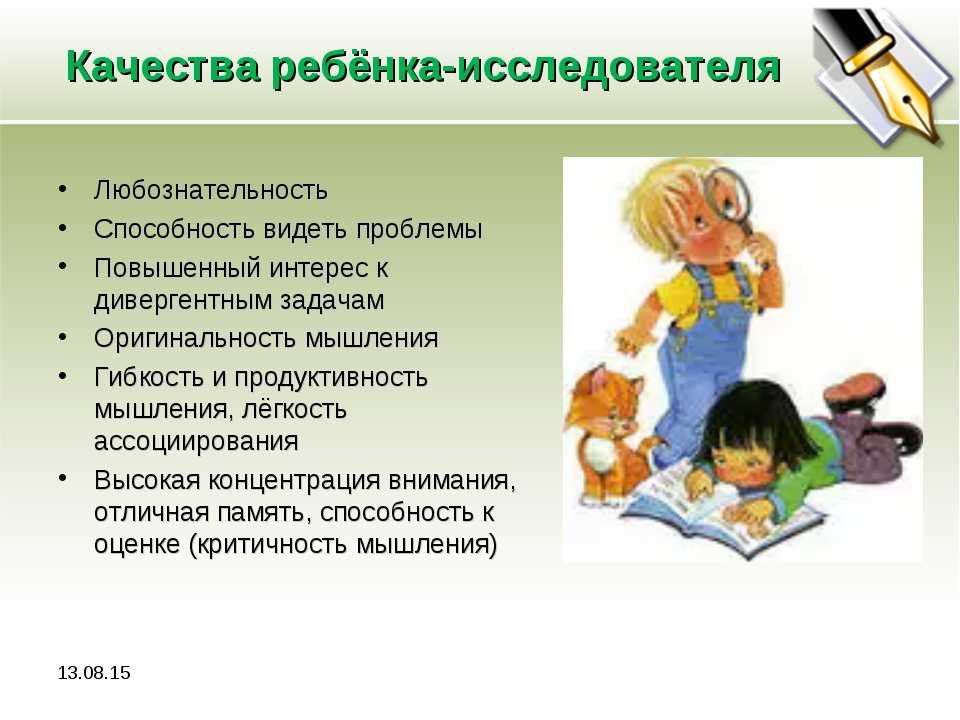 Качества ребёнка-исследователя

• Любознательность
• Способность видеть проблемы
• Повышенный интерес к дивергентным задачам
• Оригинальность мышления
• Гибкость и продуктивность мышления, лёгкость ассоциирования
• Высокая концентрация внимания, отличная память, способность к оценке (критичность мышления)

13.08.15